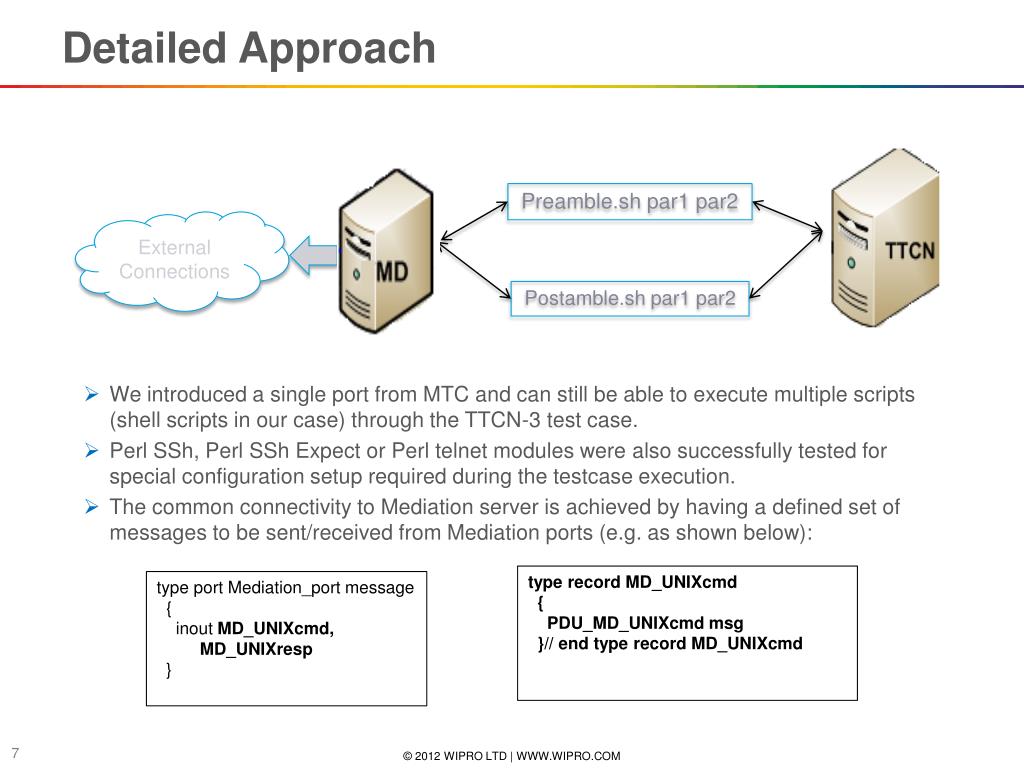 Detailed Approach

External Connections

MD

Preamble.sh par1 par2

Postamble.sh par1 par2

TTCN

➢ We introduced a single port from MTC and can still be able to execute multiple scripts (shell scripts in our case) through the TTCN-3 test case.
➢ Perl SSh, Perl SSh Expect or Perl telnet modules were also successfully tested for special configuration setup required during the testcase execution.
➢ The common connectivity to Mediation server is achieved by having a defined set of messages to be sent/received from Mediation ports (e.g. as shown below):

type port Mediation_port message
{
inout MD_UNIXcmd,
MD_UNIXresp
}

type record MD_UNIXcmd
{
PDU_MD_UNIXcmd msg
}// end type record MD_UNIXcmd

7

© 2012 WIPRO LTD | WWW.WIPRO.COM